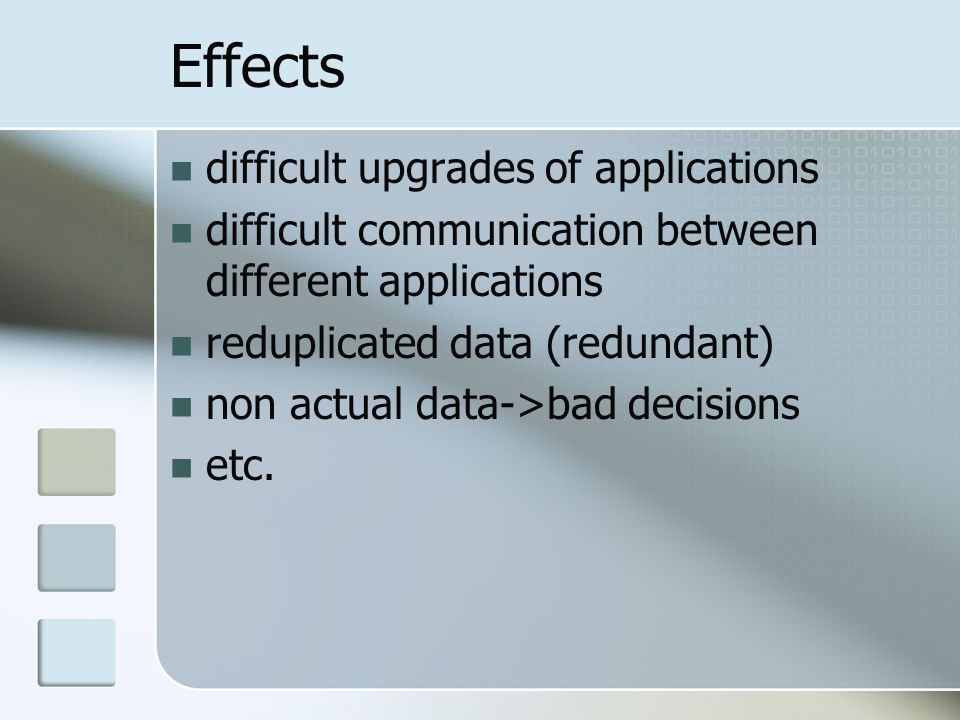 Effects

- difficult upgrades of applications
- difficult communication between different applications
- reduplicated data (redundant)
- non actual data->bad decisions
- etc.